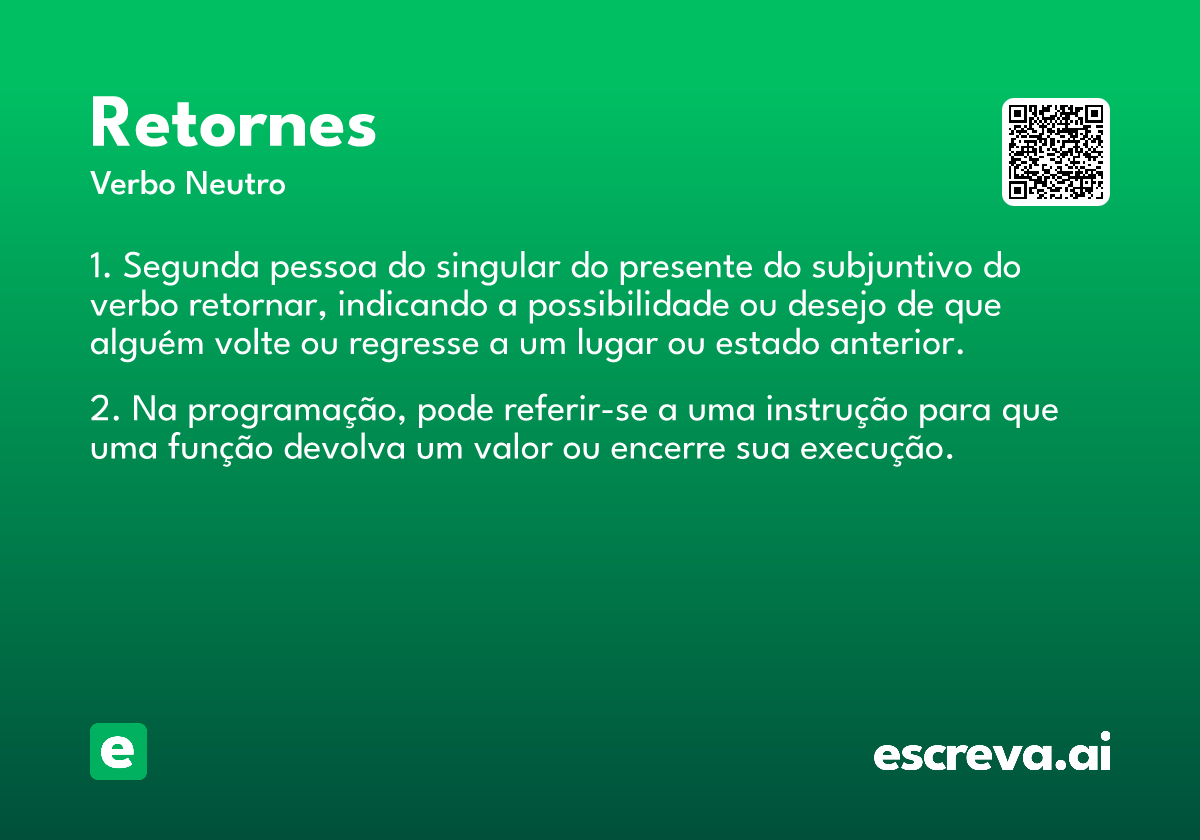 Retornes
Verbo Neutro

1. Segunda pessoa do singular do presente do subjuntivo do verbo retornar, indicando a possibilidade ou desejo de que alguém volte ou regresse a um lugar ou estado anterior.

2. Na programação, pode referir-se a uma instrução para que uma função devolva um valor ou encerre sua execução.

e

escreva.ai